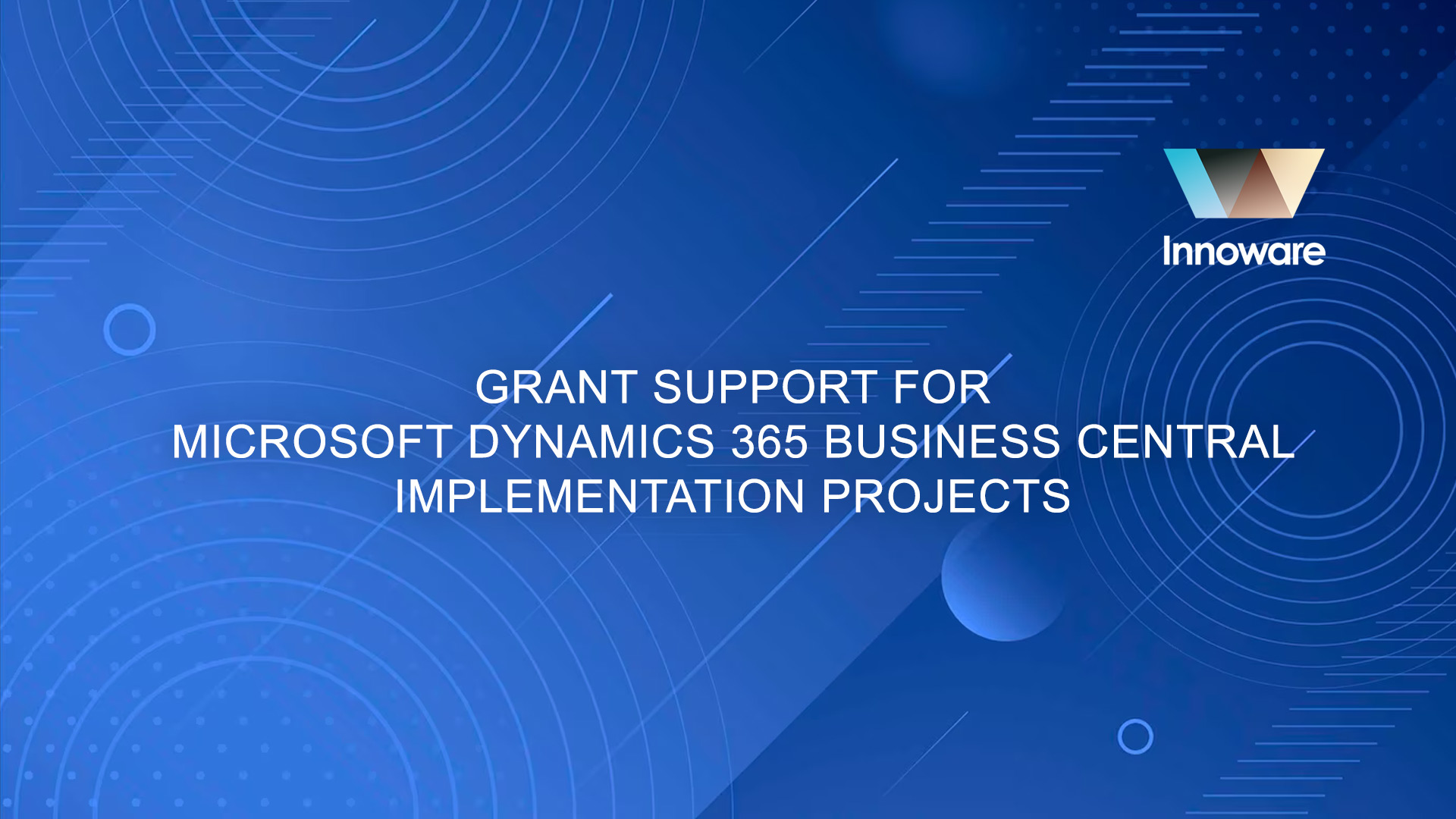 Innoware

GRANT SUPPORT FOR
MICROSOFT DYNAMICS 365 BUSINESS CENTRAL
IMPLEMENTATION PROJECTS